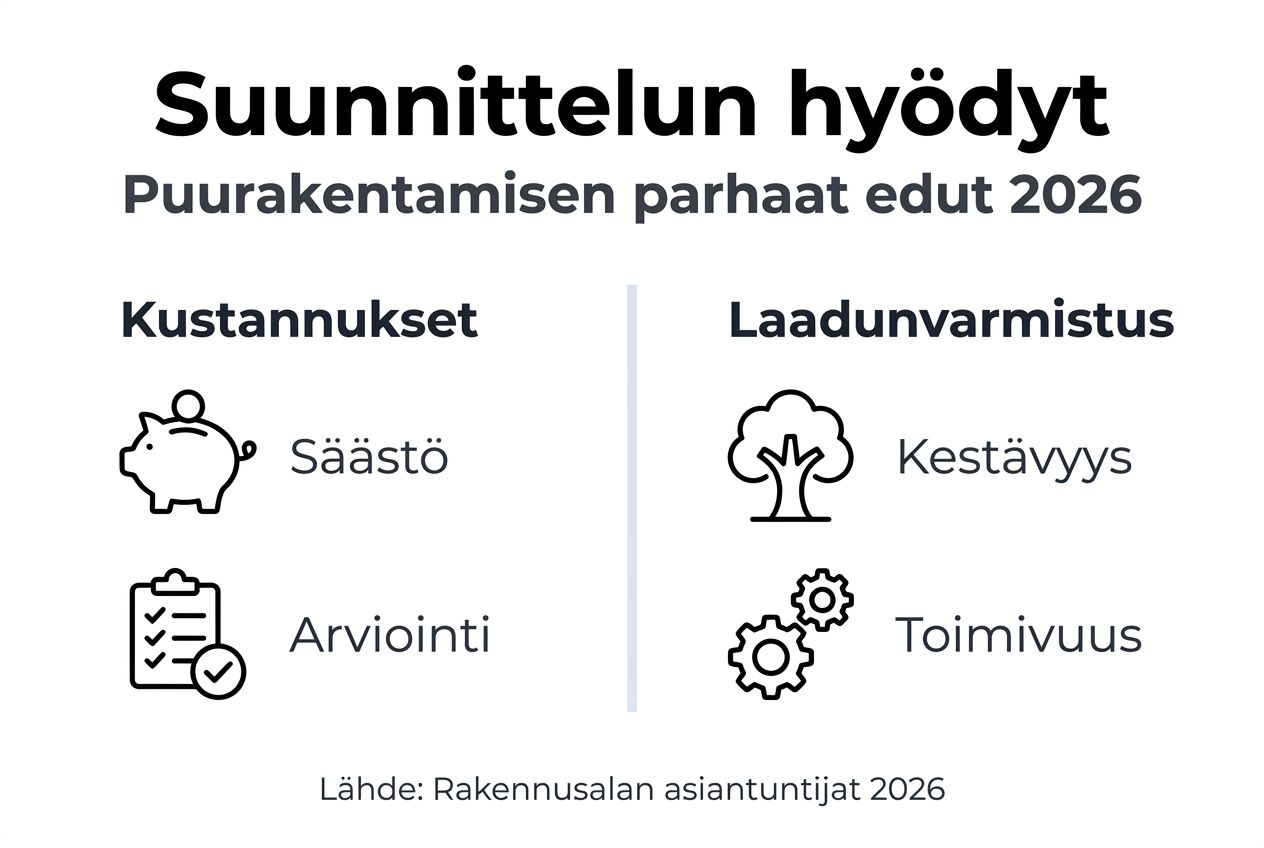 Suunnittelun hyödyt

Puurakentamisen parhaat edut 2026

Kustannukset

Säästö

Arviointi

Laadunvarmistus

Kestävyys

Toimivuus

Lähde: Rakennusalan asiantuntijat 2026